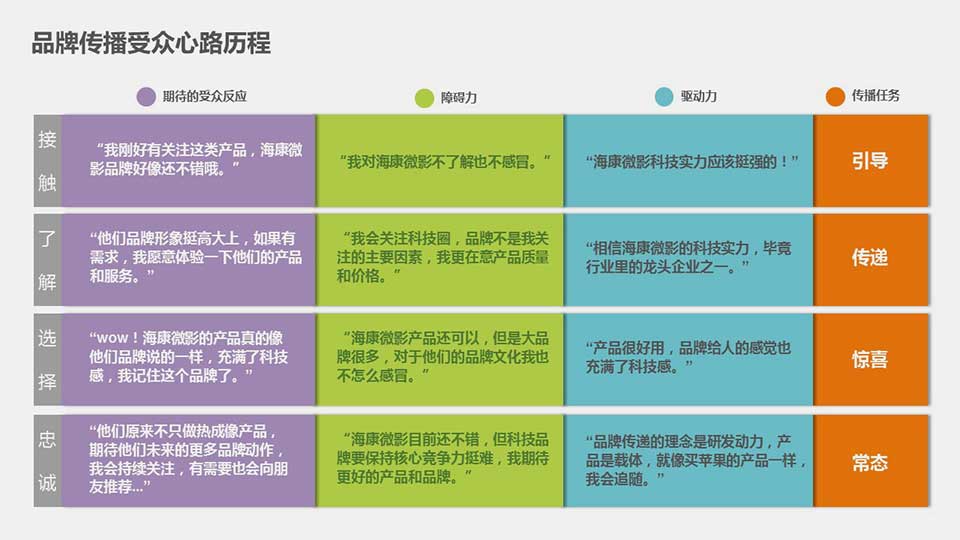 品牌传播受众心路历程

| | 期待的受众反应 | 障碍力 | 驱动力 | 传播任务 |
|---|---|---|---|---|
| 接触 | “我刚好有关注这类产品，海康微影品牌好像还不错哦。” | “我对海康微影不了解也不感冒。” | “海康微影科技实力应该挺强的！” | 引导 |
| 了解 | “他们品牌形象挺高大上，如果有需求，我愿意体验一下他们的产品和服务。” | “我会关注科技圈，品牌不是我关注的主要因素，我更在意产品质量和价格。” | “相信海康微影的科技实力，毕竟行业里的龙头企业之一。” | 传递 |
| 选择 | “wow！海康微影的产品真的像他们品牌说的一样，充满了科技感，我记住这个品牌了。” | “海康微影产品还可以，但是大品牌很多，对于他们的品牌文化我也不怎么感冒。” | “产品很好用，品牌给人的感觉也充满了科技感。” | 惊喜 |
| 忠诚 | “他们原来不只做热成像产品，期待他们未来的更多品牌动作，我会持续关注，有需要也会向朋友推荐...” | “海康微影目前还不错，但科技品牌要保持核心竞争力挺难，我期待更好的产品和品牌。” | “品牌传递的理念是研发动力，产品是载体，就像买苹果的产品一样，我会追随。” | 常态 |